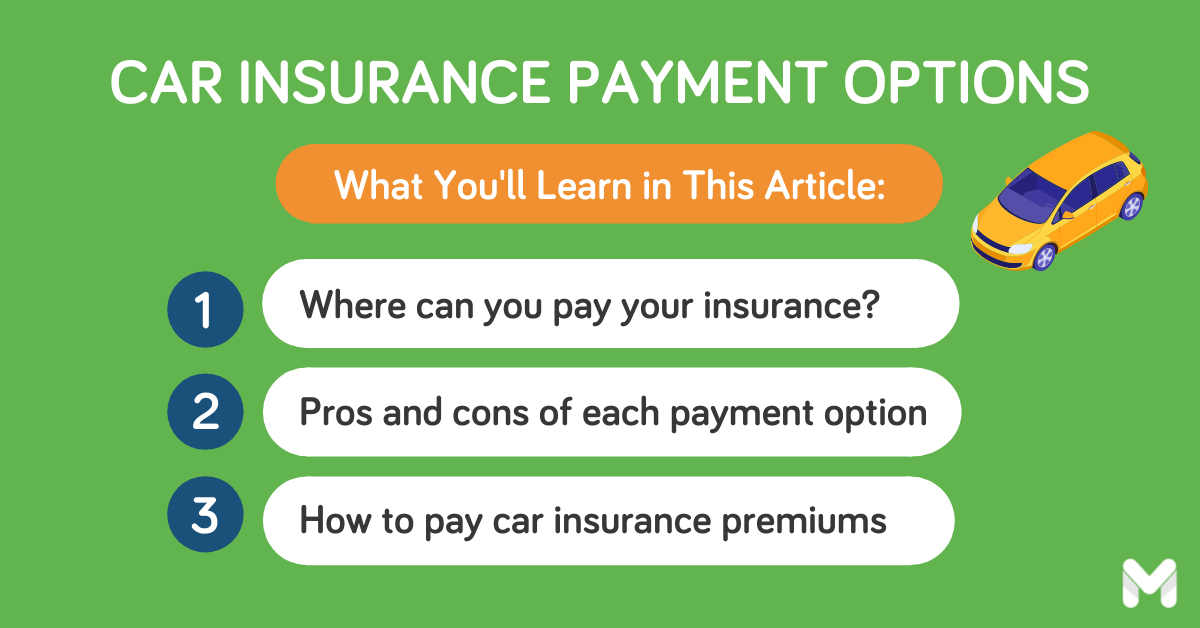 CAR INSURANCE PAYMENT OPTIONS

What You'll Learn in This Article:

1 Where can you pay your insurance?

2 Pros and cons of each payment option

3 How to pay car insurance premiums

M